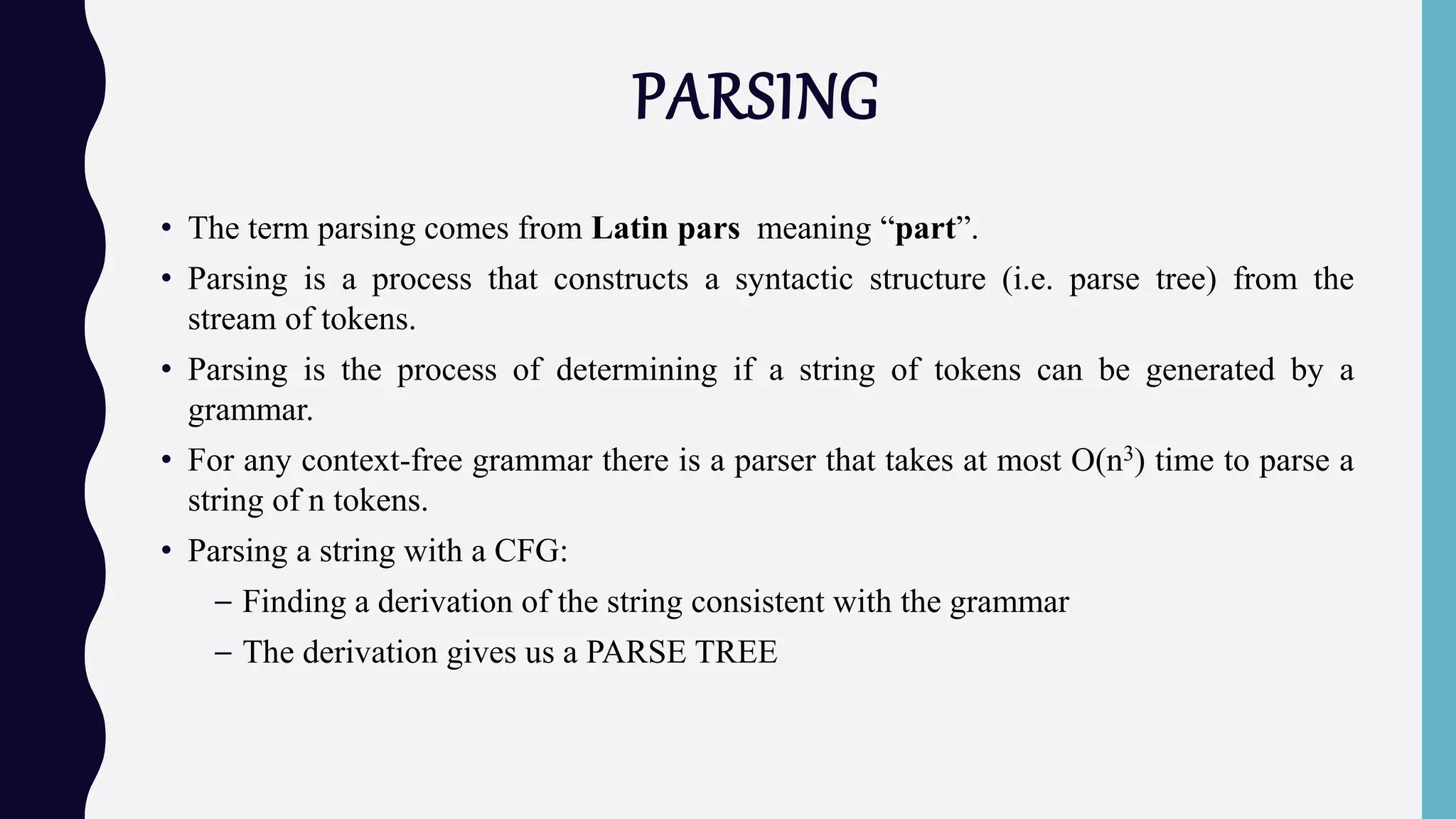 PARSING

• The term parsing comes from Latin pars meaning “part”.
• Parsing is a process that constructs a syntactic structure (i.e. parse tree) from the stream of tokens.
• Parsing is the process of determining if a string of tokens can be generated by a grammar.
• For any context-free grammar there is a parser that takes at most $O(n^3)$ time to parse a string of n tokens.
• Parsing a string with a CFG:
– Finding a derivation of the string consistent with the grammar
– The derivation gives us a PARSE TREE